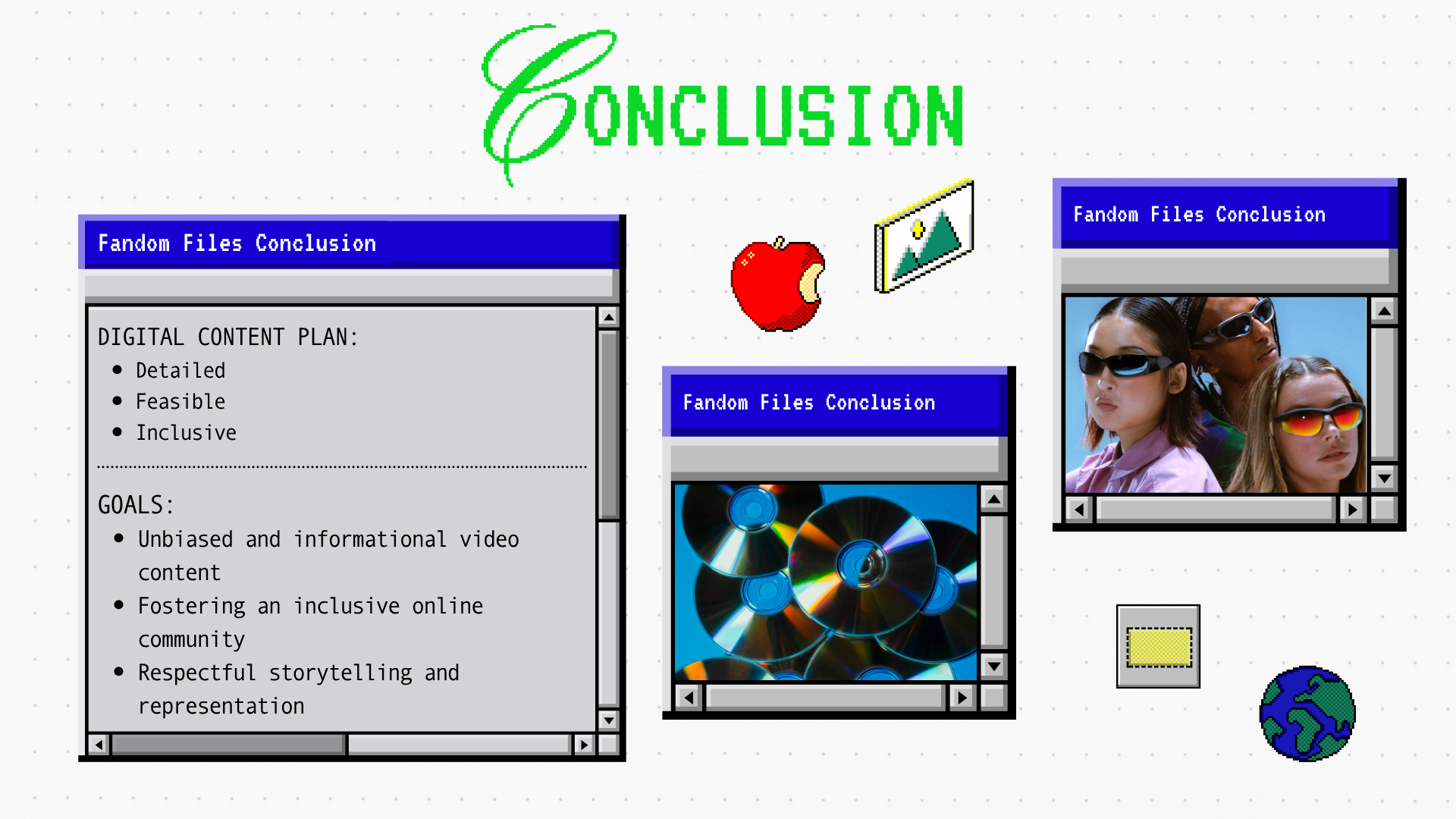 CONCLUSION

Fandom Files Conclusion

DIGITAL CONTENT PLAN:
• Detailed
• Feasible
• Inclusive

GOALS:
• Unbiased and informational video content
• Fostering an inclusive online community
• Respectful storytelling and representation

Fandom Files Conclusion

Fandom Files Conclusion